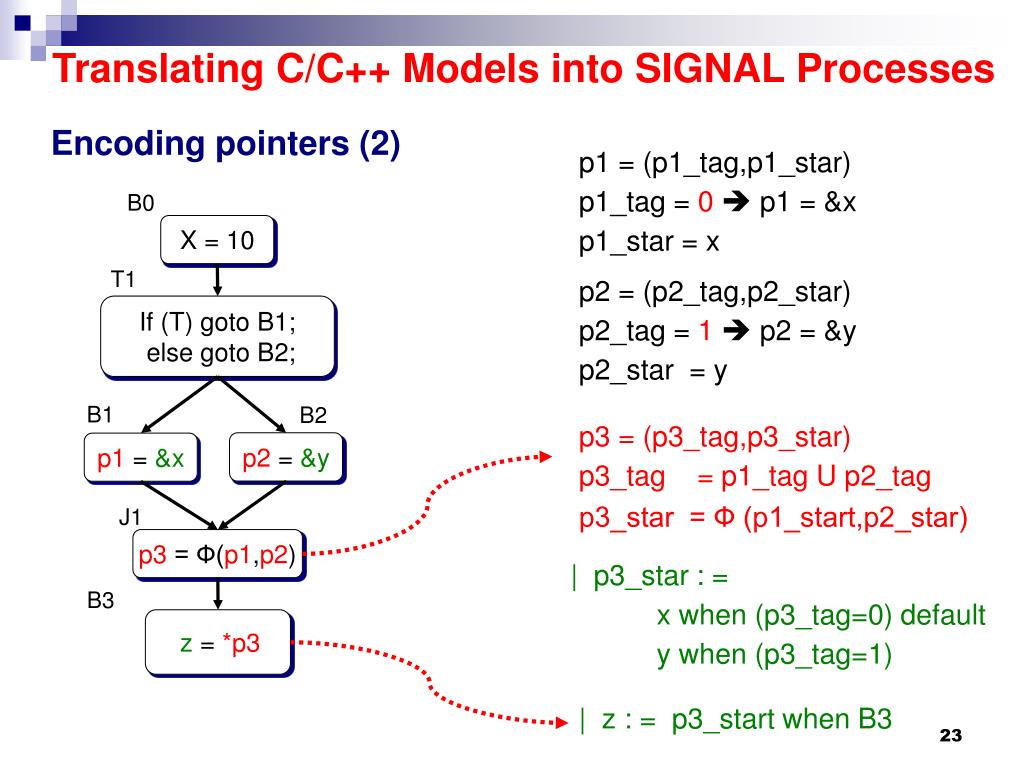 Translating C/C++ Models into SIGNAL Processes

Encoding pointers (2)

B0

X = 10

T1

If (T) goto B1;
else goto B2;

B1

B2

p1 = &x

p2 = &y

J1

p3 = Φ(p1,p2)

B3

z = *p3

p1 = (p1_tag,p1_star)
p1_tag = 0 ➔ p1 = &x
p1_star = x

p2 = (p2_tag,p2_star)
p2_tag = 1 ➔ p2 = &y
p2_star = y

p3 = (p3_tag,p3_star)
p3_tag = p1_tag U p2_tag
p3_star = Φ (p1_start,p2_star)

| p3_star : =
x when (p3_tag=0) default
y when (p3_tag=1)

| z : = p3_start when B3

23